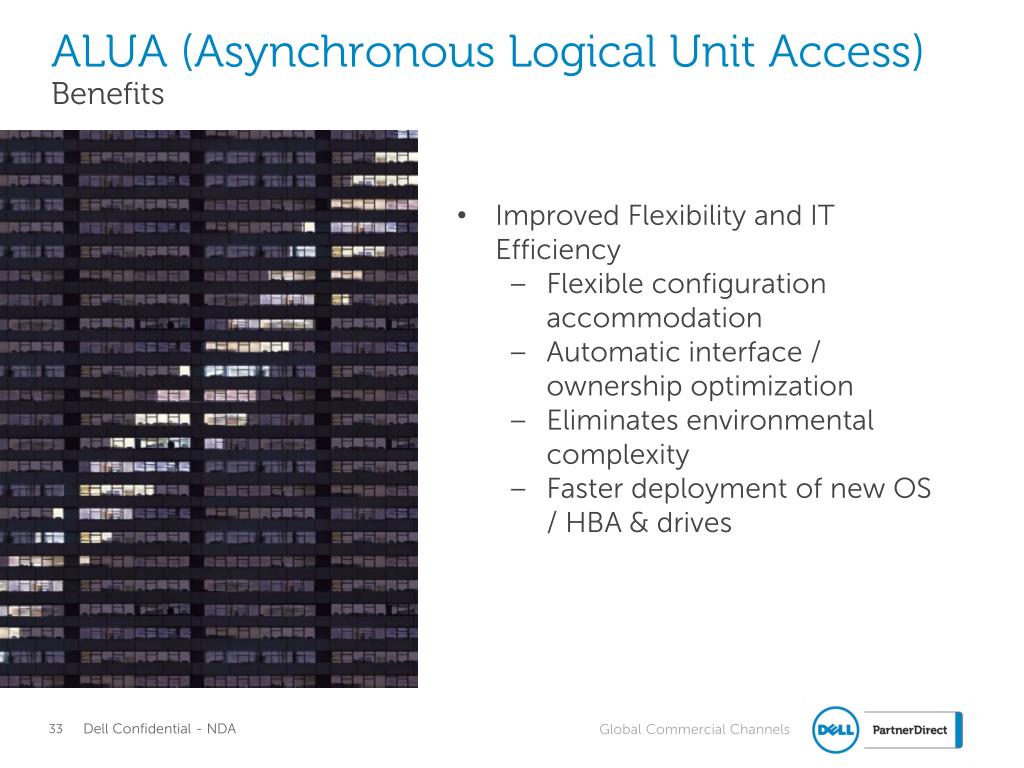 ALUA (Asynchronous Logical Unit Access)
Benefits

• Improved Flexibility and IT Efficiency
– Flexible configuration accommodation
– Automatic interface / ownership optimization
– Eliminates environmental complexity
– Faster deployment of new OS / HBA & drives

33 Dell Confidential - NDA

Global Commercial Channels

DELL

PartnerDirect